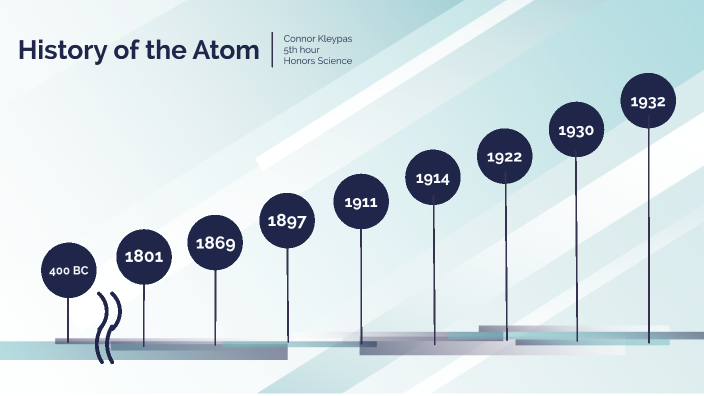 History of the Atom

Connor Kleypas
5th hour
Honors Science

400 BC

1801

1869

1897

1911

1914

1922

1930

1932